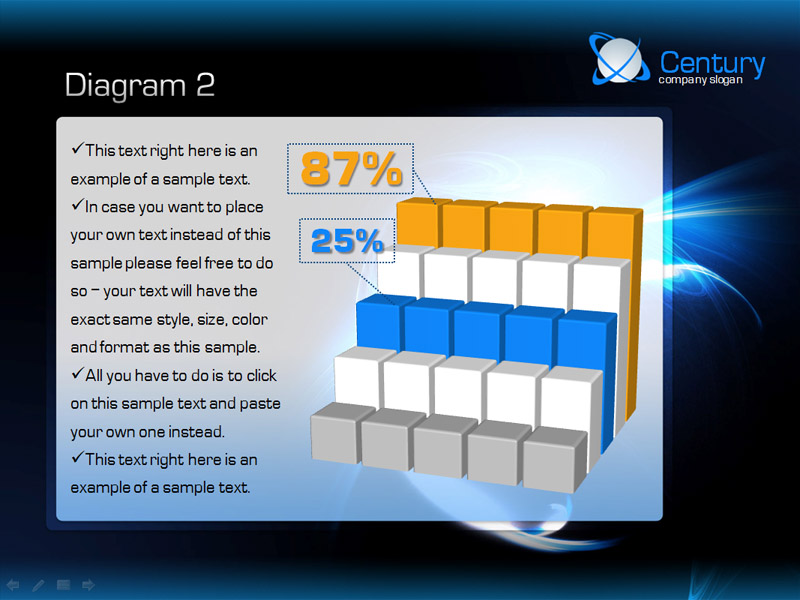 Century
company slogan

Diagram 2

✓This text right here is an example of a sample text.
✓In case you want to place your own text instead of this sample please feel free to do so – your text will have the exact same style, size, color and format as this sample.
✓All you have to do is to click on this sample text and paste your own one instead.
✓This text right here is an example of a sample text.

87%

25%